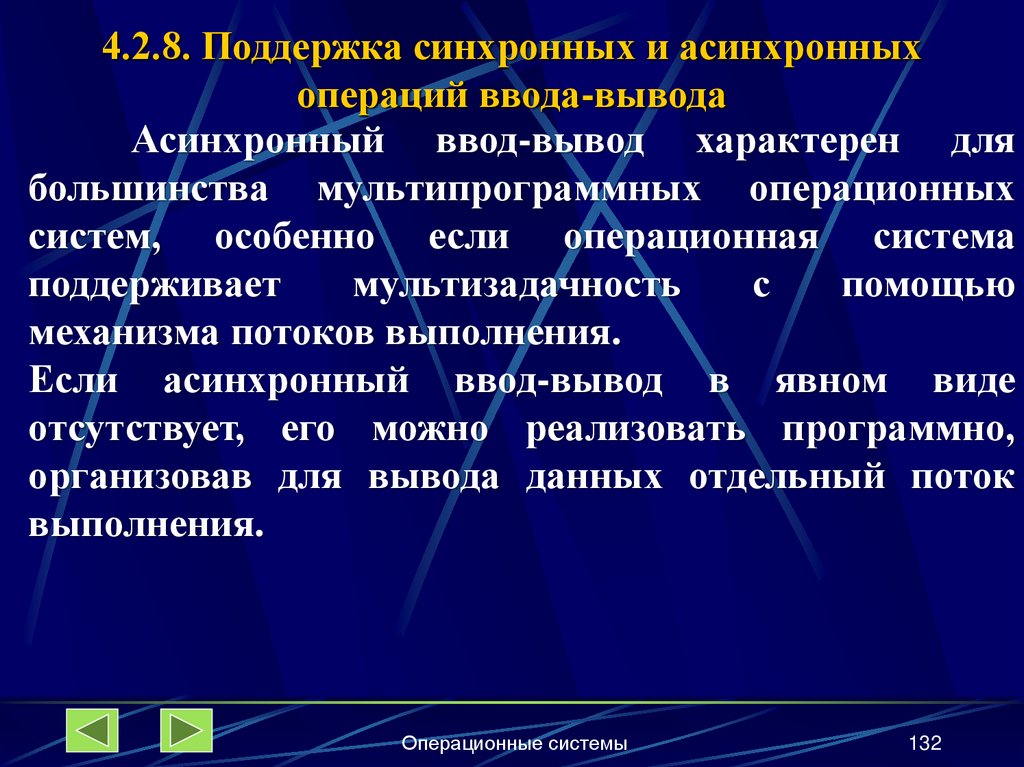 4.2.8. Поддержка синхронных и асинхронных операций ввода-вывода

Асинхронный ввод-вывод характерен для большинства мультипрограммных операционных систем, особенно если операционная система поддерживает мультизадачность с помощью механизма потоков выполнения.

Если асинхронный ввод-вывод в явном виде отсутствует, его можно реализовать программно, организовав для вывода данных отдельный поток выполнения.

Операционные системы

132